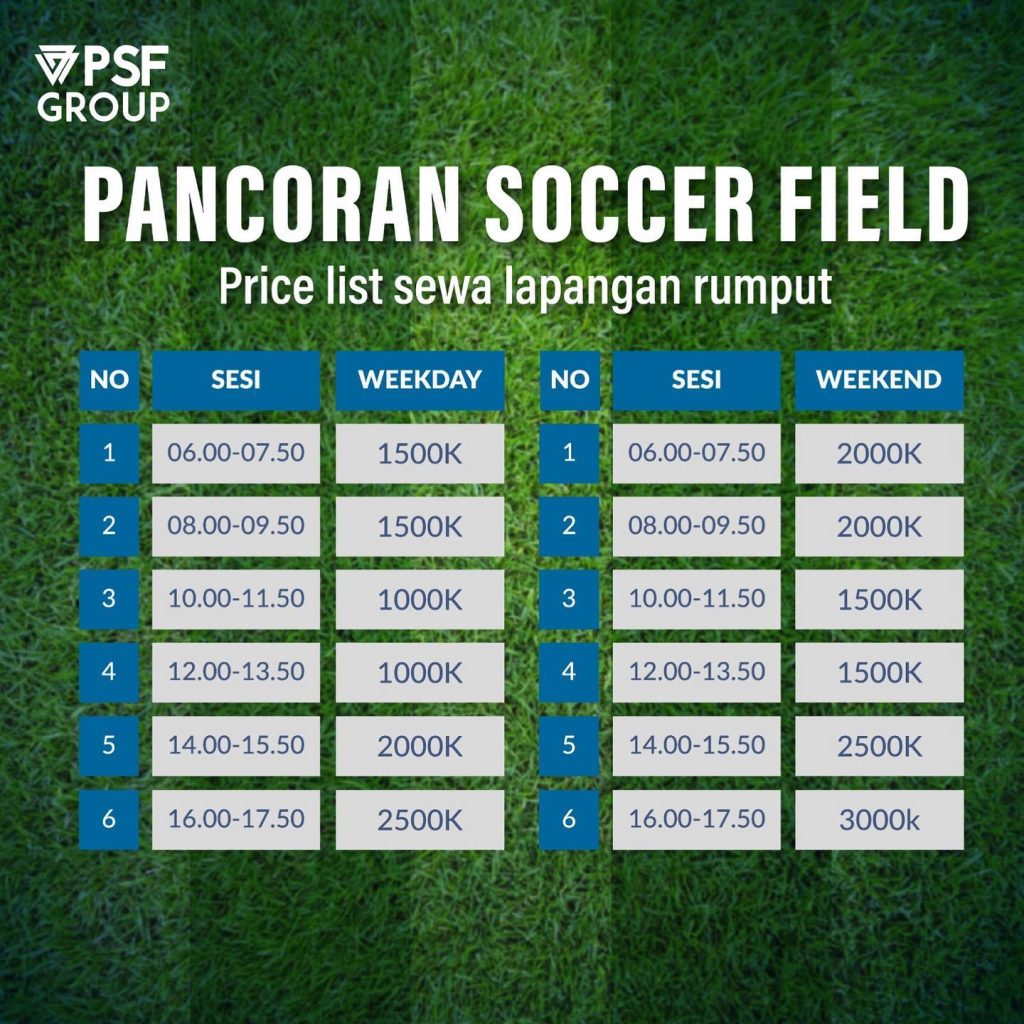 PSF GROUP

PANCORAN SOCCER FIELD

Price list sewa lapangan rumput

| NO | SESI | WEEKDAY |
|---|---|---|
| 1 | 06.00-07.50 | 1500K |
| 2 | 08.00-09.50 | 1500K |
| 3 | 10.00-11.50 | 1000K |
| 4 | 12.00-13.50 | 1000K |
| 5 | 14.00-15.50 | 2000K |
| 6 | 16.00-17.50 | 2500K |

| NO | SESI | WEEKEND |
|---|---|---|
| 1 | 06.00-07.50 | 2000K |
| 2 | 08.00-09.50 | 2000K |
| 3 | 10.00-11.50 | 1500K |
| 4 | 12.00-13.50 | 1500K |
| 5 | 14.00-15.50 | 2500K |
| 6 | 16.00-17.50 | 3000k |